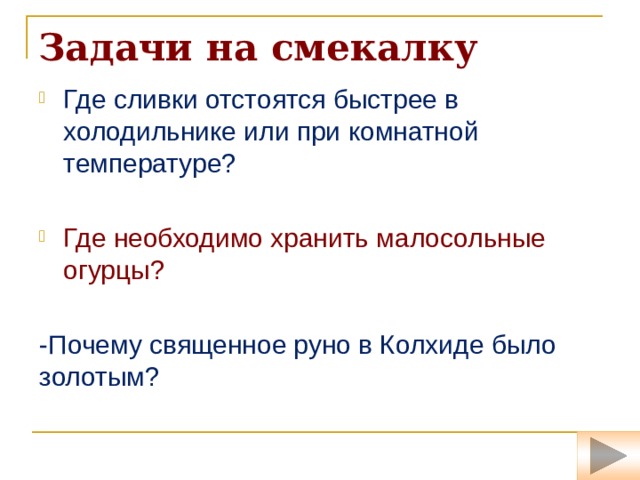 Задачи на смекалку

Где сливки отстоятся быстрее в холодильнике или при комнатной температуре?

Где необходимо хранить малосольные огурцы?

-Почему священное руно в Колхиде было золотым?